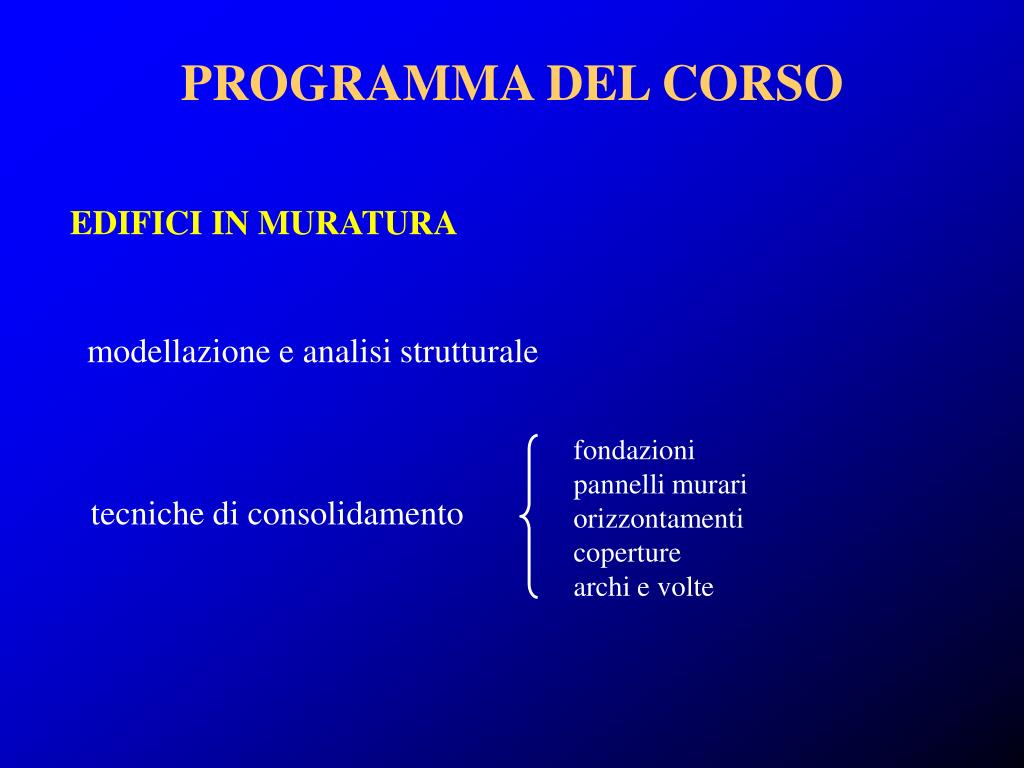 PROGRAMMA DEL CORSO

EDIFICI IN MURATURA

modellazione e analisi strutturale

tecniche di consolidamento

fondazioni
pannelli murari
orizzontamenti
coperture
archi e volte